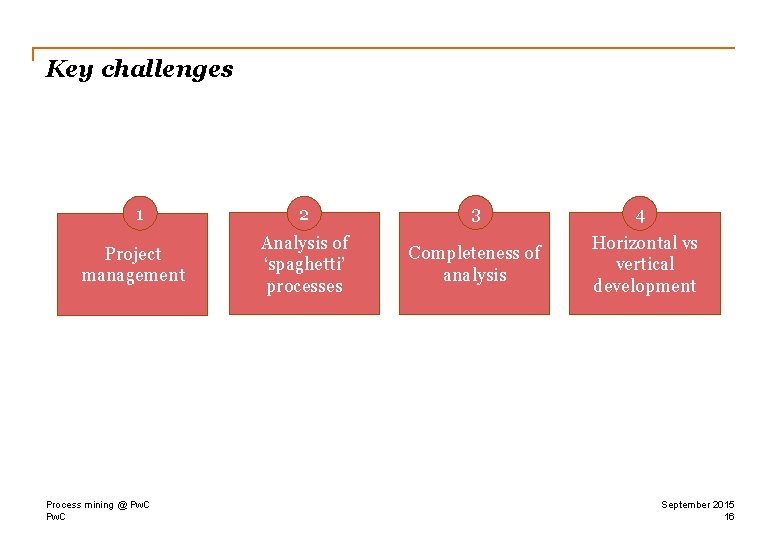 Key challenges

1
Project management

2
Analysis of ‘spaghetti’ processes

3
Completeness of analysis

4
Horizontal vs vertical development

Process mining @ PwC
PwC

September 2015
16